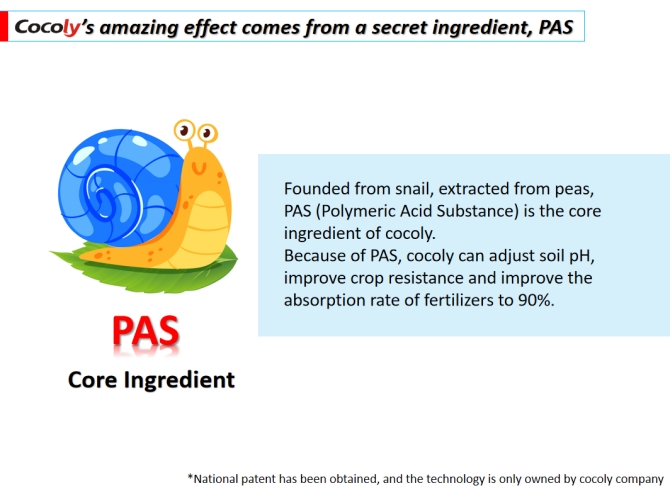 Cocoly's amazing effect comes from a secret ingredient, PAS

PAS

Core Ingredient

Founded from snail, extracted from peas, PAS (Polymeric Acid Substance) is the core ingredient of cocoly.
Because of PAS, cocoly can adjust soil pH, improve crop resistance and improve the absorption rate of fertilizers to 90%.

*National patent has been obtained, and the technology is only owned by cocoly company